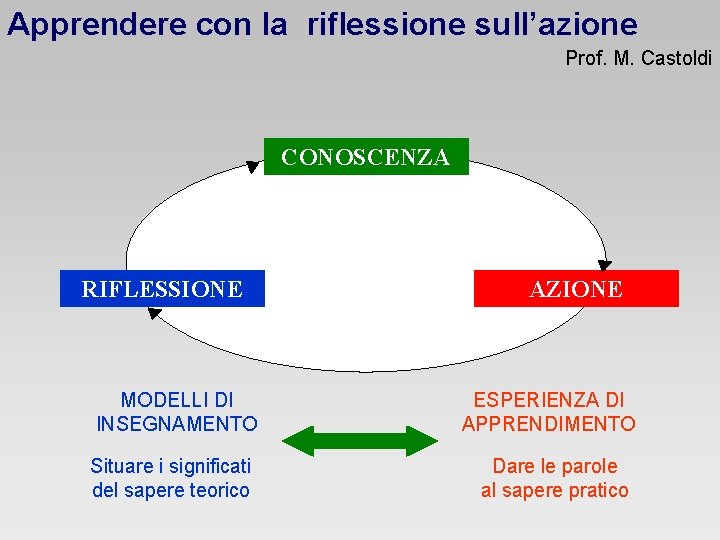 Apprendere con la riflessione sull'azione

Prof. M. Castoldi

CONOSCENZA

RIFLESSIONE

AZIONE

MODELLI DI INSEGNAMENTO

Situare i significati del sapere teorico

ESPERIENZA DI APPRENDIMENTO

Dare le parole al sapere pratico